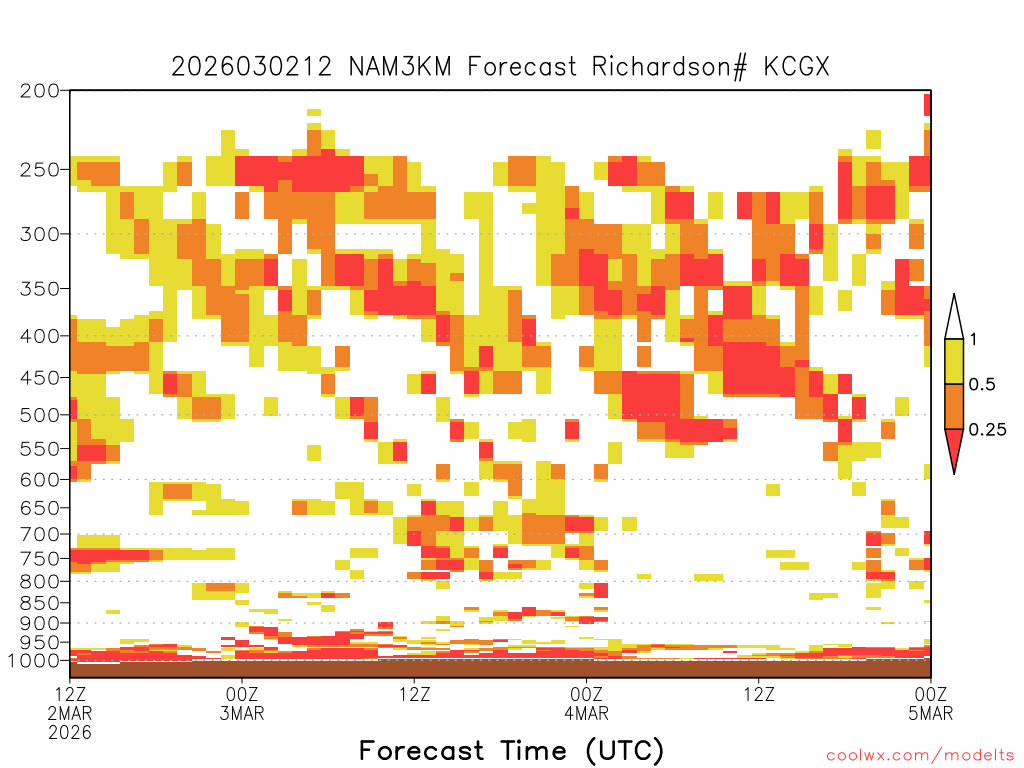 2026030212 NAM3KM Forecast Richardson# KCGX

200
250
300
350
400
450
500
550
600
650
700
750
800
850
900
950
1000

1
0.5
0.25

12Z
2MAR
2026
00Z
3MAR
12Z
00Z
4MAR
12Z
00Z
5MAR

Forecast Time (UTC)

coolwx.com/modelts